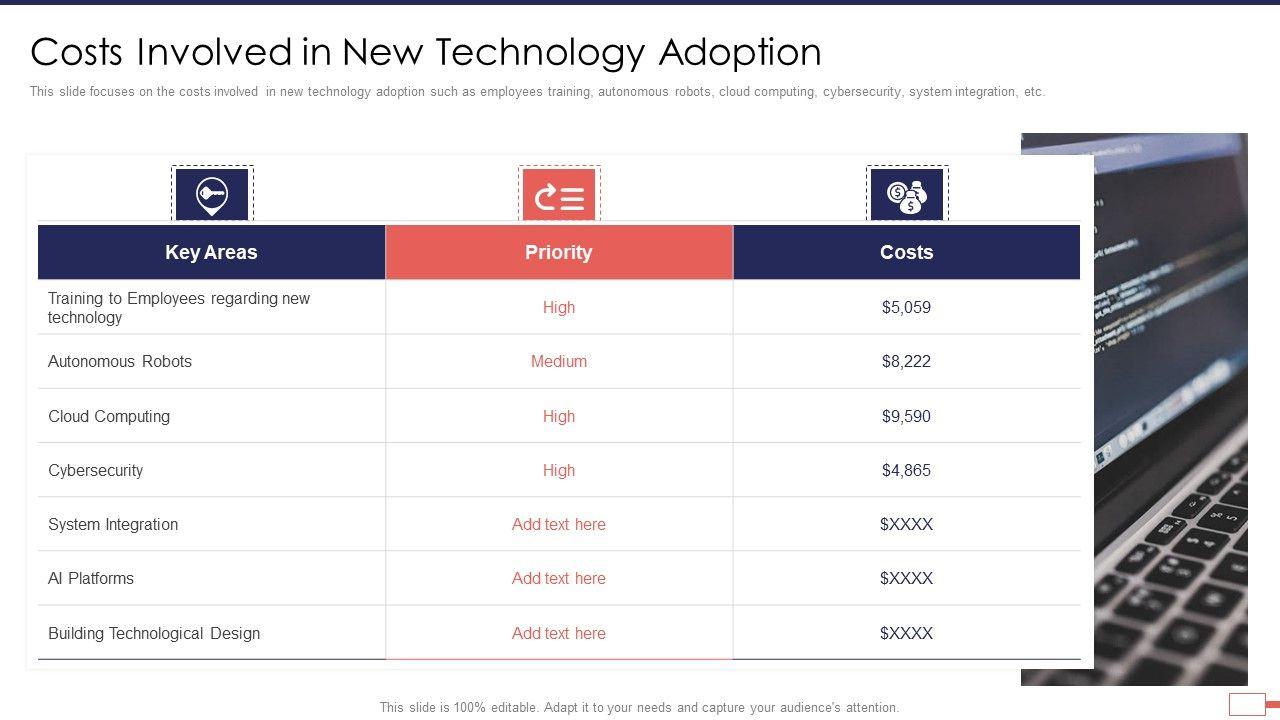 Costs Involved in New Technology Adoption

This slide focuses on the costs involved in new technology adoption such as employees training, autonomous robots, cloud computing, cybersecurity, system integration, etc.

| Key Areas | Priority | Costs |
|---|---|---|
| Training to Employees regarding new technology | High | \$5,059 |
| Autonomous Robots | Medium | \$8,222 |
| Cloud Computing | High | \$9,590 |
| Cybersecurity | High | \$4,865 |
| System Integration | Add text here | \$XXXX |
| AI Platforms | Add text here | \$XXXX |
| Building Technological Design | Add text here | \$XXXX |

This slide is 100% editable. Adapt it to your needs and capture your audience's attention.